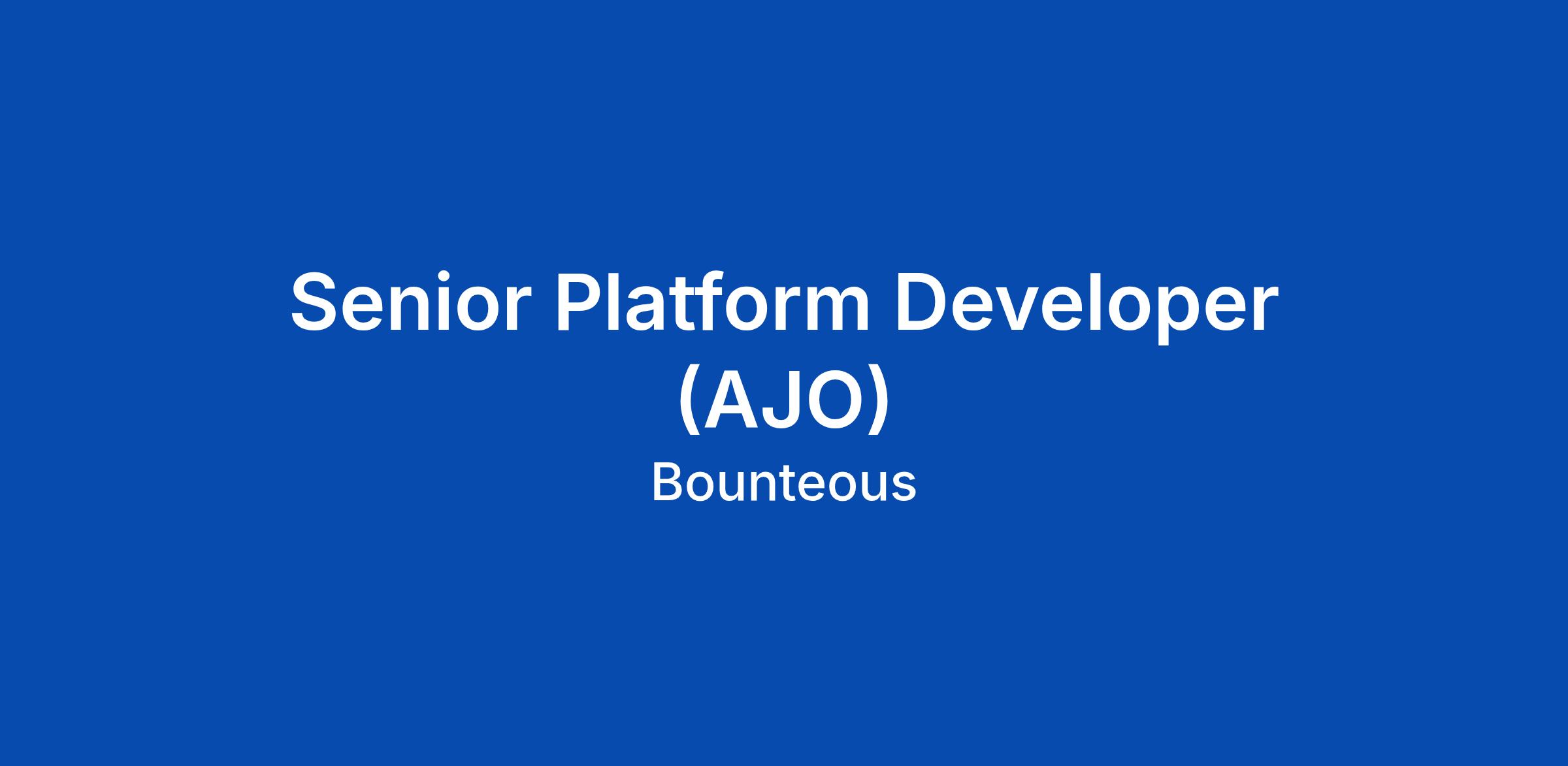 Senior Platform Developer (AJO)

Bounteous